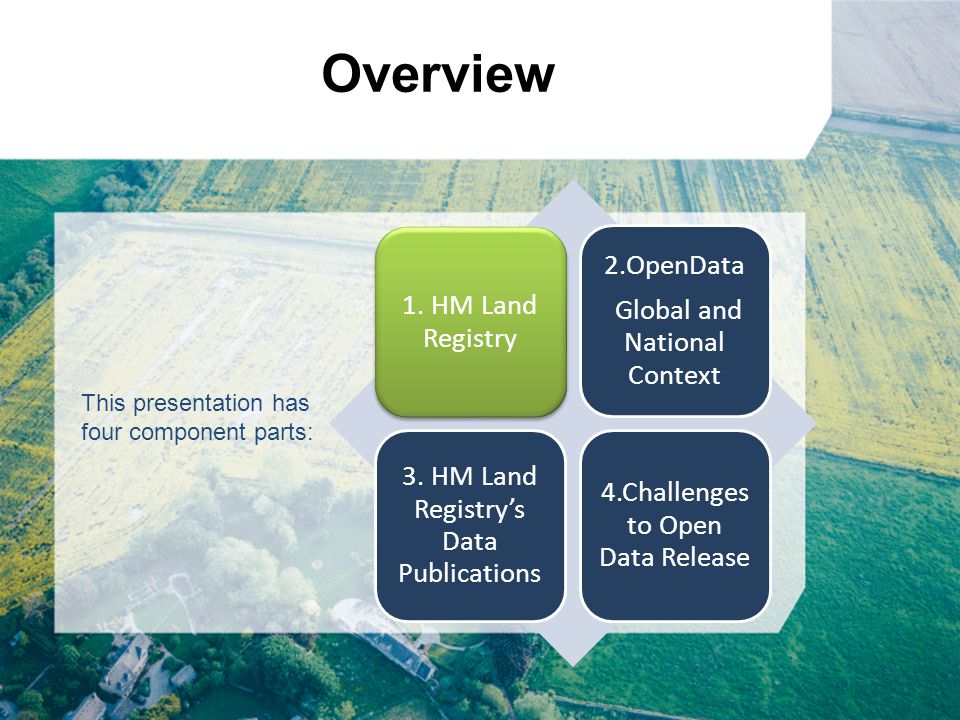 Overview

This presentation has four component parts:

1. HM Land Registry

2.OpenData

Global and National Context

3. HM Land Registry's Data Publications

4.Challenges to Open Data Release